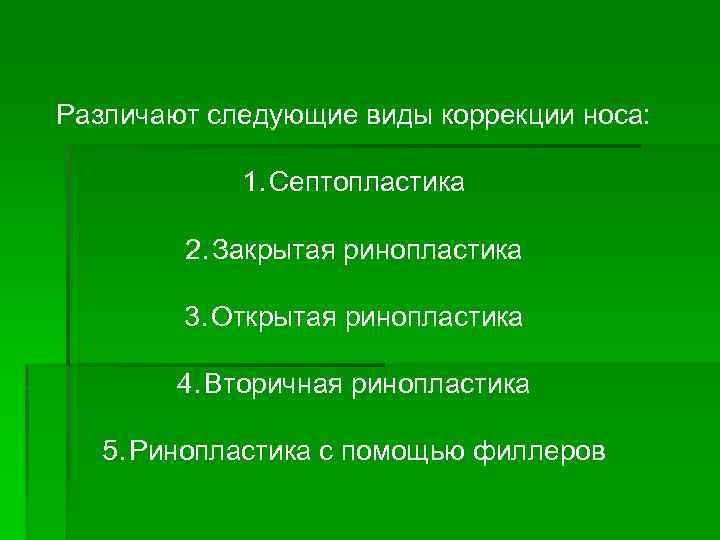 Различают следующие виды коррекции носа:

1. Септопластика

2. Закрытая ринопластика

3. Открытая ринопластика

4. Вторичная ринопластика

5. Ринопластика с помощью филлеров